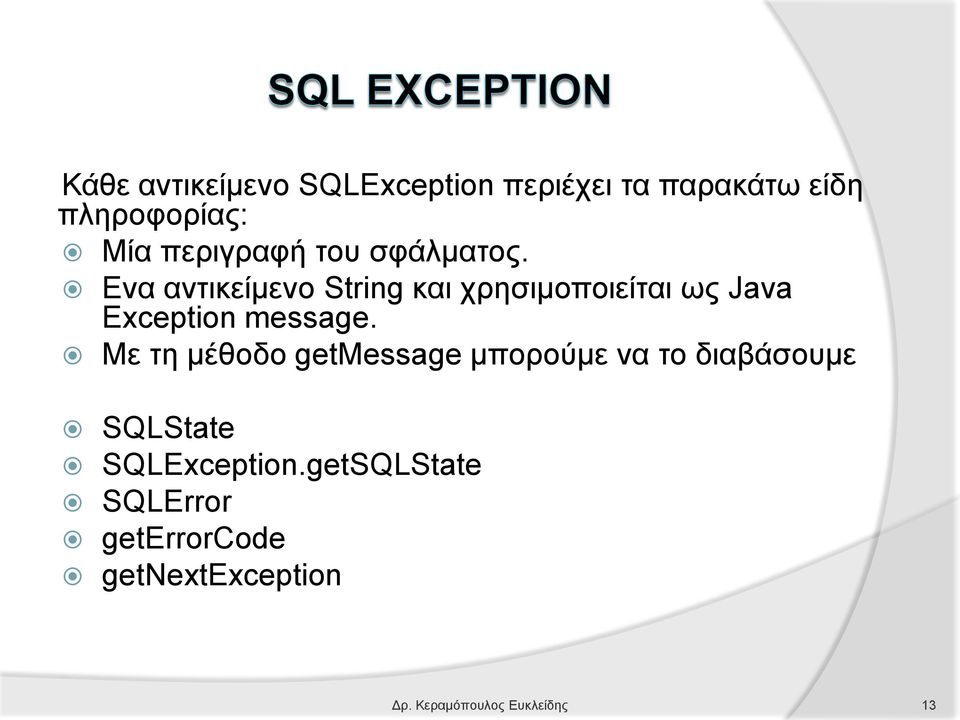 SQL EXCEPTION

Κάθε αντικείμενο SQLException περιέχει τα παρακάτω είδη πληροφορίας:

Μία περιγραφή του σφάλματος.

Ενα αντικείμενο String και χρησιμοποιείται ως Java Exception message.

Με τη μέθοδο getMessage μπορούμε να το διαβάσουμε

SQLState

SQLException.getSQLState

SQLError

getErrorCode

getNextException

Δρ. Κεραμόπουλος Ευκλείδης

13